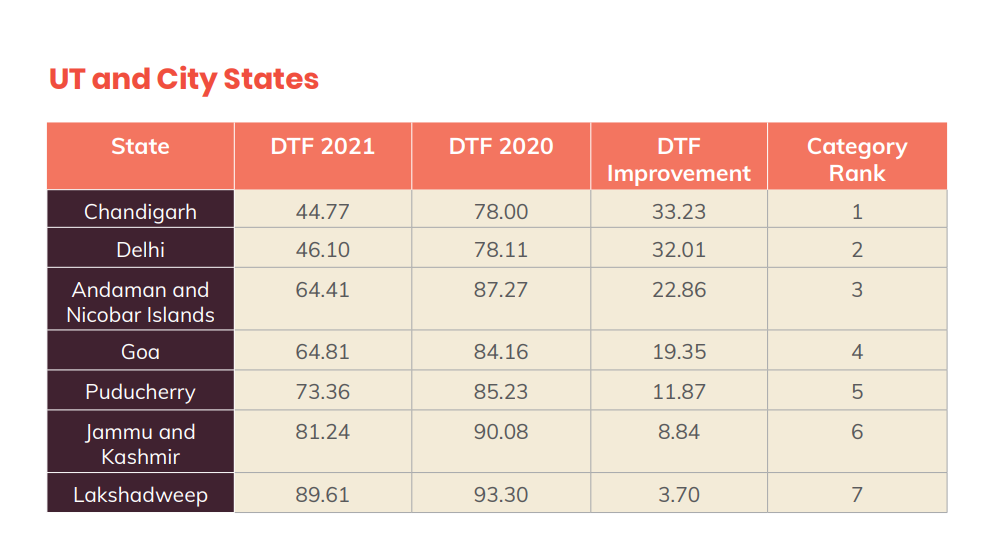 UT and City States

| State | DTF 2021 | DTF 2020 | DTF Improvement | Category Rank |
|---|---|---|---|---|
| Chandigarh | 44.77 | 78.00 | 33.23 | 1 |
| Delhi | 46.10 | 78.11 | 32.01 | 2 |
| Andaman and Nicobar Islands | 64.41 | 87.27 | 22.86 | 3 |
| Goa | 64.81 | 84.16 | 19.35 | 4 |
| Puducherry | 73.36 | 85.23 | 11.87 | 5 |
| Jammu and Kashmir | 81.24 | 90.08 | 8.84 | 6 |
| Lakshadweep | 89.61 | 93.30 | 3.70 | 7 |